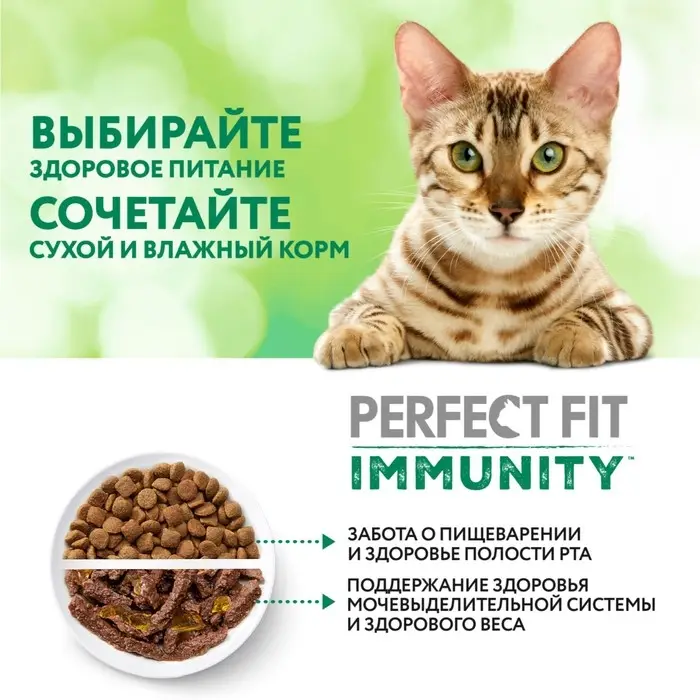 ВЫБИРАЙТЕ
ЗДОРОВОЕ ПИТАНИЕ
СОЧЕТАЙТЕ
СУХОЙ И ВЛАЖНЫЙ КОРМ

PERFECT FIT
IMMUNITY™

ЗАБОТА О ПИЩЕВАРЕНИИ И ЗДОРОВЬЕ ПОЛОСТИ РТА

ПОДДЕРЖАНИЕ ЗДОРОВЬЯ МОЧЕВЫДЕЛИТЕЛЬНОЙ СИСТЕМЫ И ЗДОРОВОГО ВЕСА